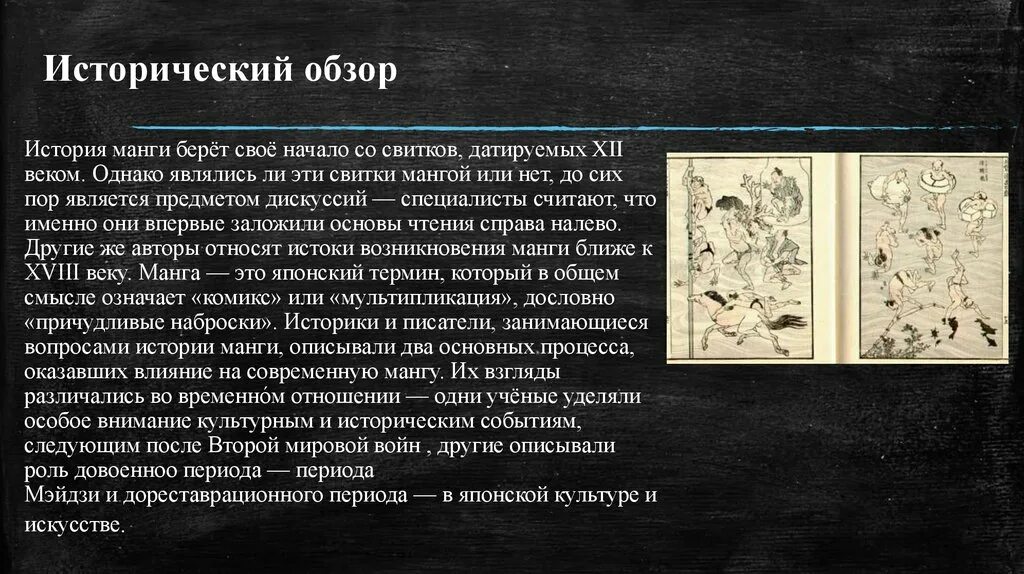 Исторический обзор

История манги берёт своё начало со свитков, датируемых XII веком. Однако являлись ли эти свитки мангой или нет, до сих пор является предметом дискуссий — специалисты считают, что именно они впервые заложили основы чтения справа налево. Другие же авторы относят истоки возникновения манги ближе к XVIII веку. Манга — это японский термин, который в общем смысле означает «комикс» или «мультипликация», дословно «причудливые наброски». Историки и писатели, занимающиеся вопросами истории манги, описывали два основных процесса, оказавших влияние на современную мангу. Их взгляды различались во временно́м отношении — одни учёные уделяли особое внимание культурным и историческим событиям, следующим после Второй мировой войн , другие описывали роль довоенного периода — периода
Мэйдзи и дореставрационного периода — в японской культуре и искусстве.